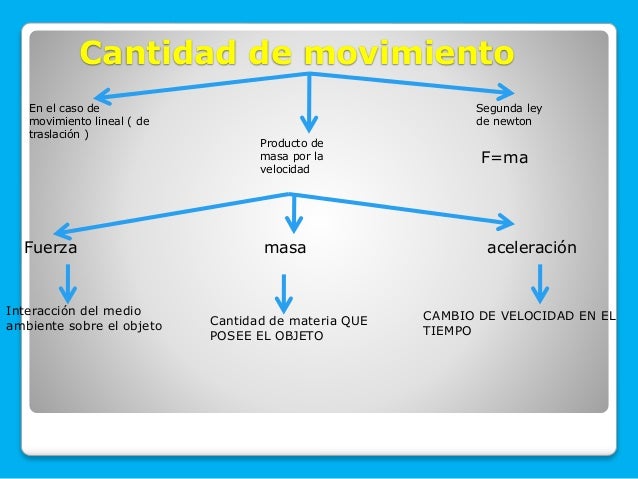 Cantidad de movimiento

En el caso de movimiento lineal ( de traslación )

Producto de masa por la velocidad

Segunda ley de newton

F=ma

Fuerza

masa

aceleración

Interacción del medio ambiente sobre el objeto

Cantidad de materia QUE POSEE EL OBJETO

CAMBIO DE VELOCIDAD EN EL TIEMPO